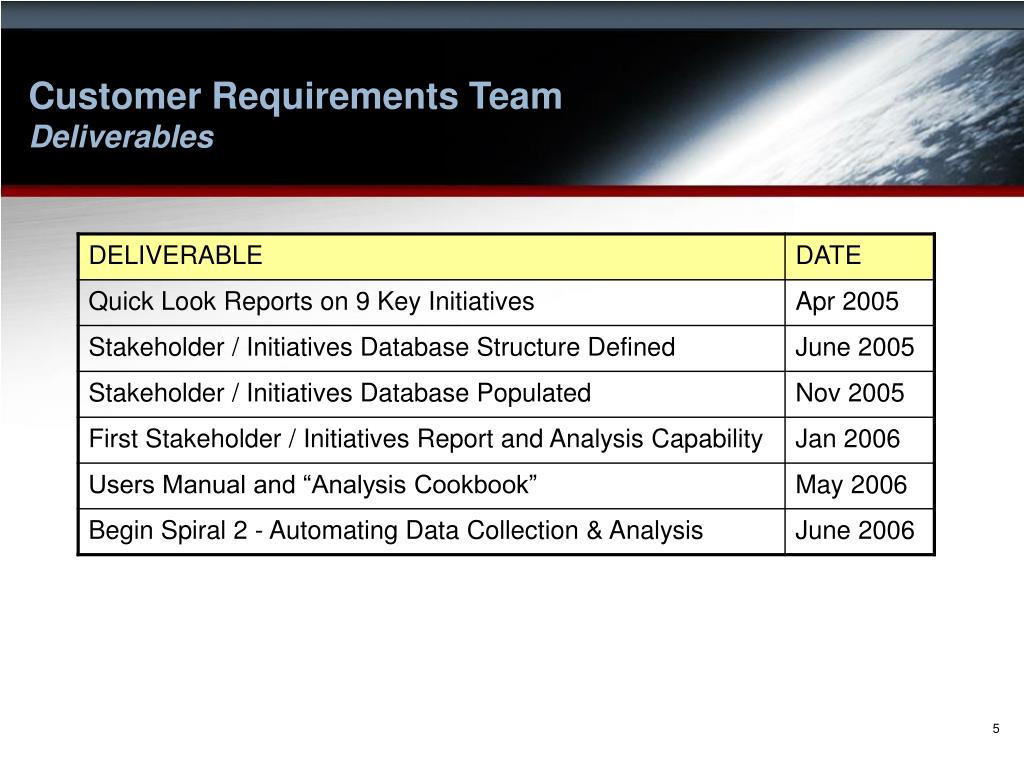 Customer Requirements Team
Deliverables

| DELIVERABLE | DATE |
|---|---|
| Quick Look Reports on 9 Key Initiatives | Apr 2005 |
| Stakeholder / Initiatives Database Structure Defined | June 2005 |
| Stakeholder / Initiatives Database Populated | Nov 2005 |
| First Stakeholder / Initiatives Report and Analysis Capability | Jan 2006 |
| Users Manual and “Analysis Cookbook” | May 2006 |
| Begin Spiral 2 - Automating Data Collection & Analysis | June 2006 |

5